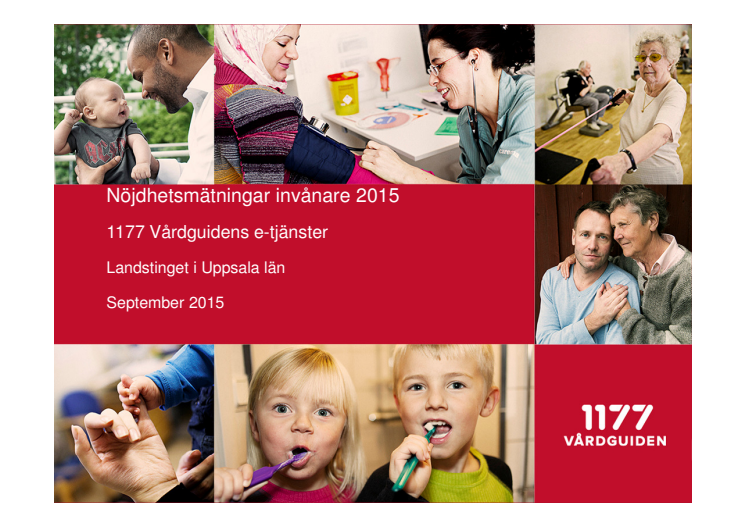 Nöjdhetsmätningar invånare 2015

1177 Vårdguidens e-tjänster

Landstinget i Uppsala län

September 2015

1177
VÅRDGUIDEN